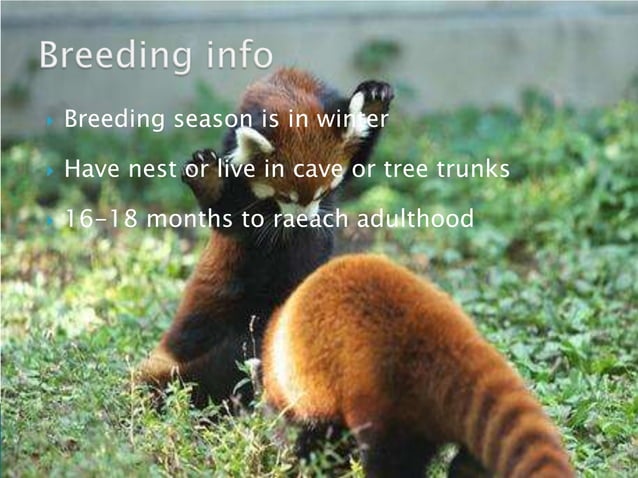 Breeding info

Breeding season is in winter

Have nest or live in cave or tree trunks

16-18 months to raeach adulthood